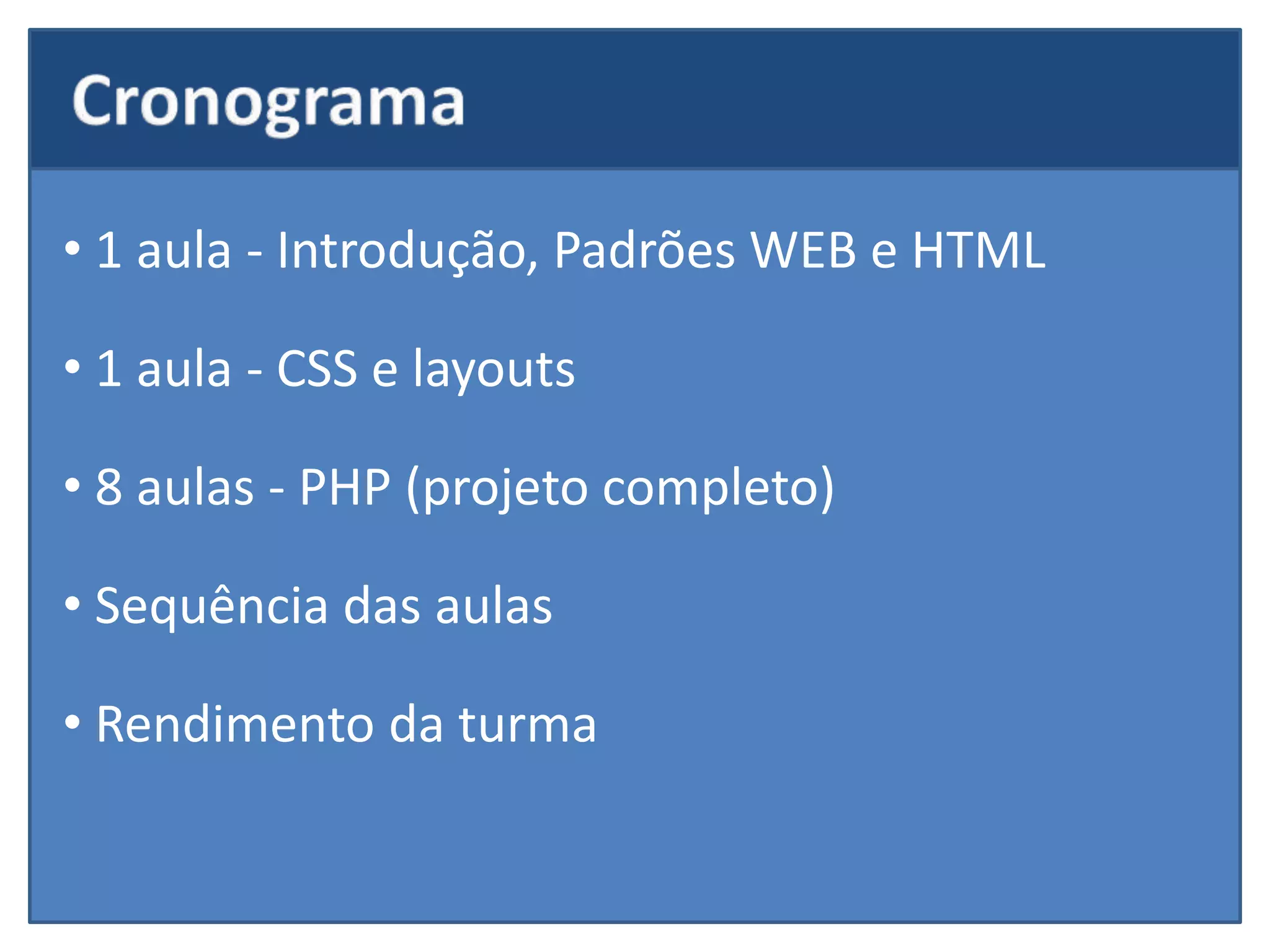 Cronograma

• 1 aula - Introdução, Padrões WEB e HTML

• 1 aula - CSS e layouts

• 8 aulas - PHP (projeto completo)

• Sequência das aulas

• Rendimento da turma